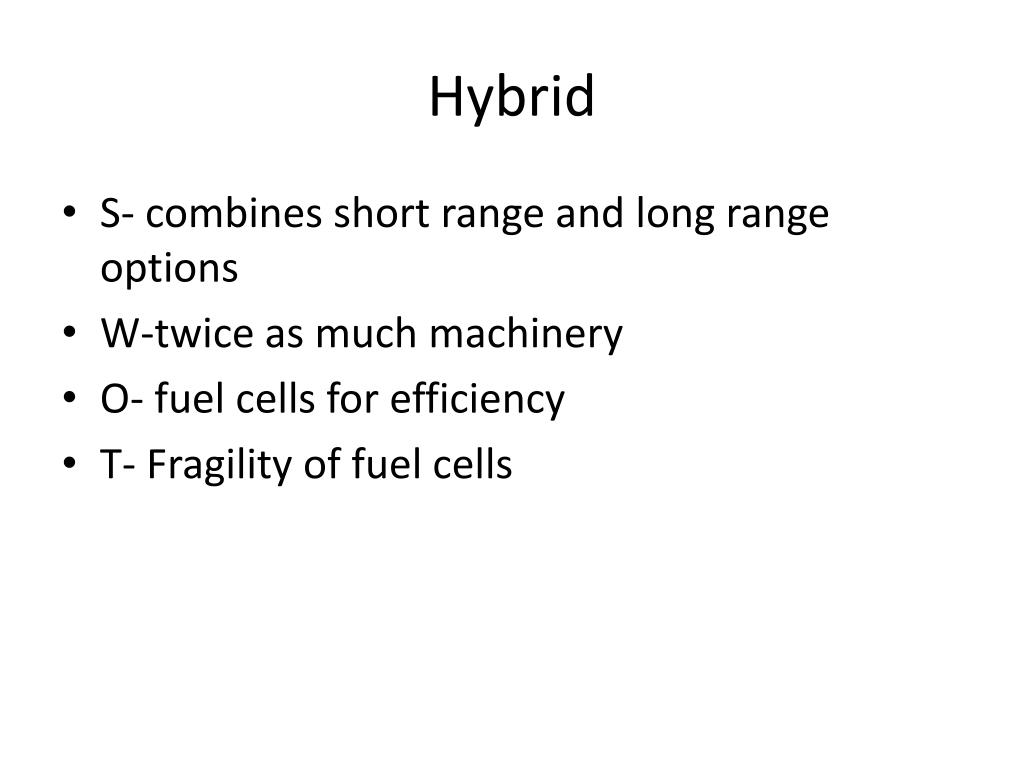 Hybrid

• S- combines short range and long range options
• W-twice as much machinery
• O- fuel cells for efficiency
• T- Fragility of fuel cells